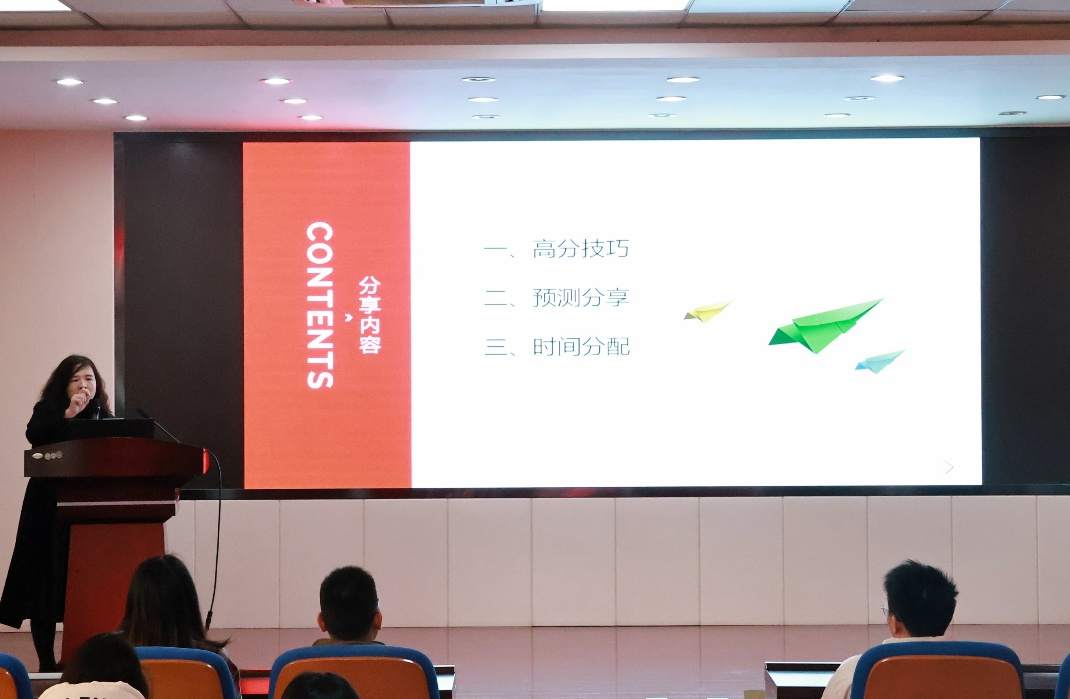 CONTENTS
分享内容

一、高分技巧
二、预测分享
三、时间分配